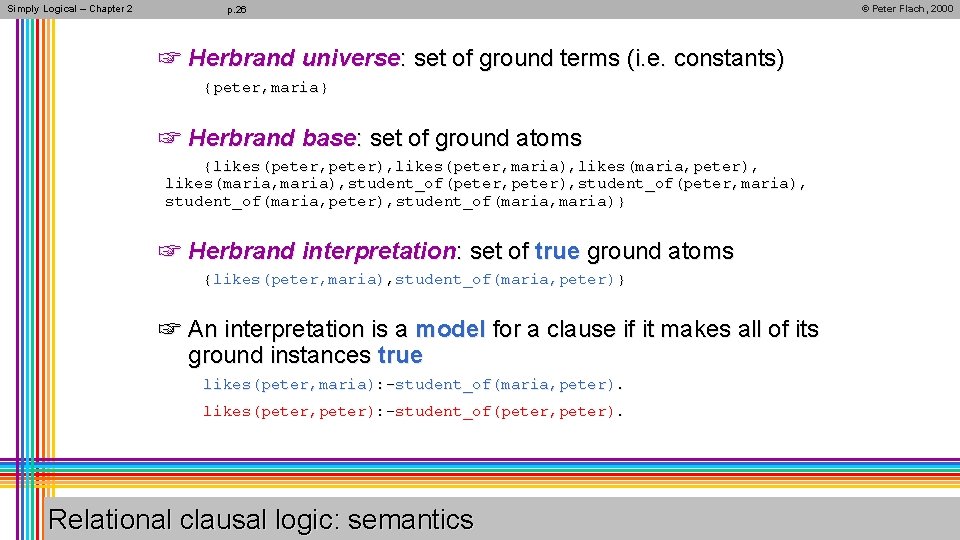 Simply Logical – Chapter 2 p.26 © Peter Flach, 2000

☞ Herbrand universe: set of ground terms (i.e. constants)

{peter,maria}

☞ Herbrand base: set of ground atoms

{likes(peter,peter),likes(peter,maria),likes(maria,peter), likes(maria,maria),student_of(peter,peter),student_of(peter,maria), student_of(maria,peter),student_of(maria,maria)}

☞ Herbrand interpretation: set of true ground atoms

{likes(peter,maria),student_of(maria,peter)}

☞ An interpretation is a model for a clause if it makes all of its ground instances true

likes(peter,maria):-student_of(maria,peter).

likes(peter,peter):-student_of(peter,peter).

Relational clausal logic: semantics